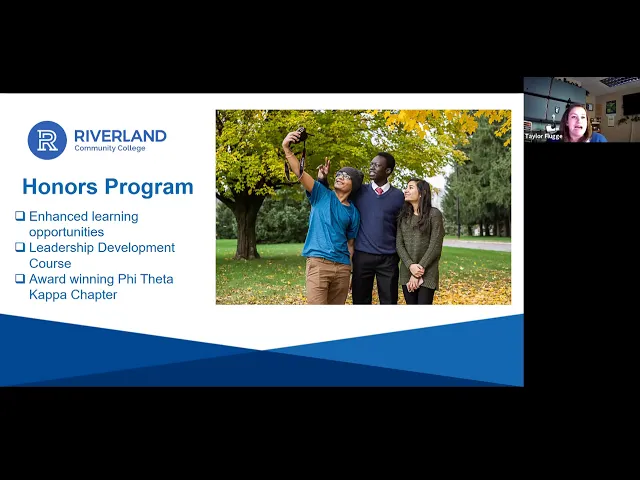 R RIVERLAND
Community College

Honors Program

❑ Enhanced learning opportunities
❑ Leadership Development Course
❑ Award winning Phi Theta Kappa Chapter

Taylor Flugge